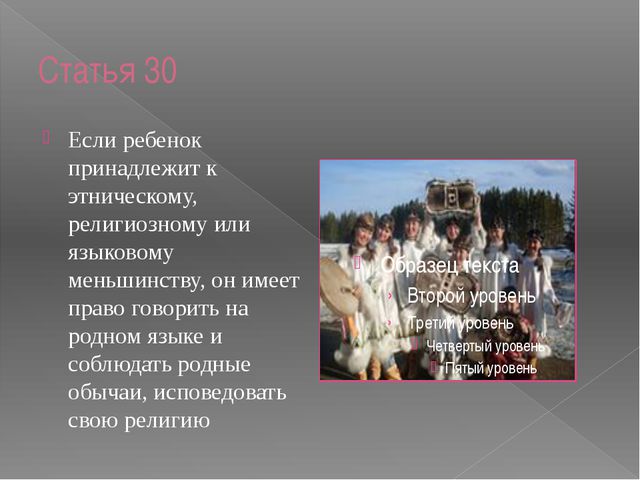 Статья 30

Если ребенок принадлежит к этническому, религиозному или языковому меньшинству, он имеет право говорить на родном языке и соблюдать родные обычаи, исповедовать свою религию

Образец текста
Второй уровень
Третий уровень
Четвертый уровень
Пятый уровень